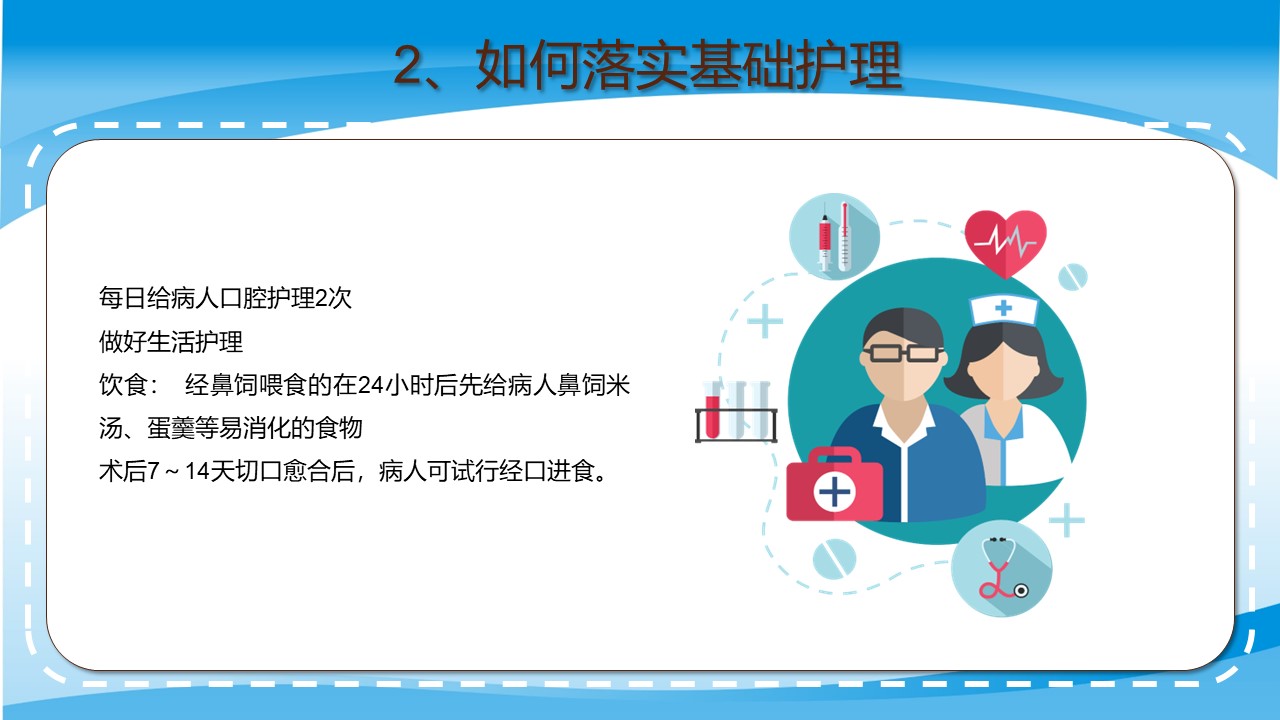 2、如何落实基础护理

每日给病人口腔护理2次

做好生活护理

饮食： 经鼻饲喂食的在24小时后先给病人鼻饲米汤、蛋羹等易消化的食物

术后7～14天切口愈合后，病人可试行经口进食。